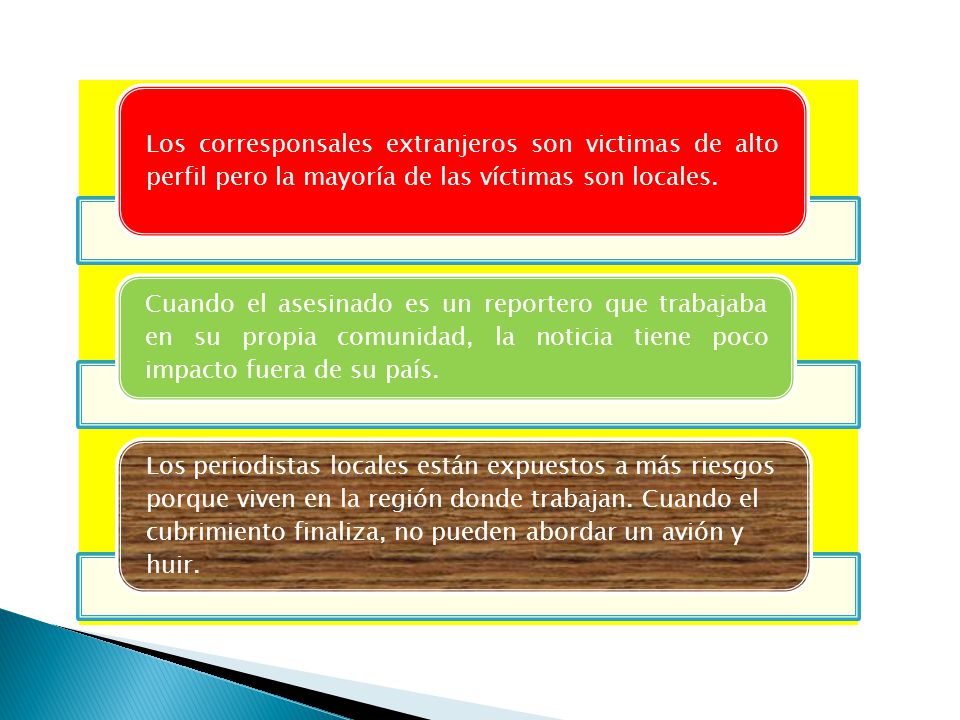 Los corresponsales extranjeros son victimas de alto perfil pero la mayoría de las víctimas son locales.

Cuando el asesinado es un reportero que trabajaba en su propia comunidad, la noticia tiene poco impacto fuera de su país.

Los periodistas locales están expuestos a más riesgos porque viven en la región donde trabajan. Cuando el cubrimiento finaliza, no pueden abordar un avión y huir.